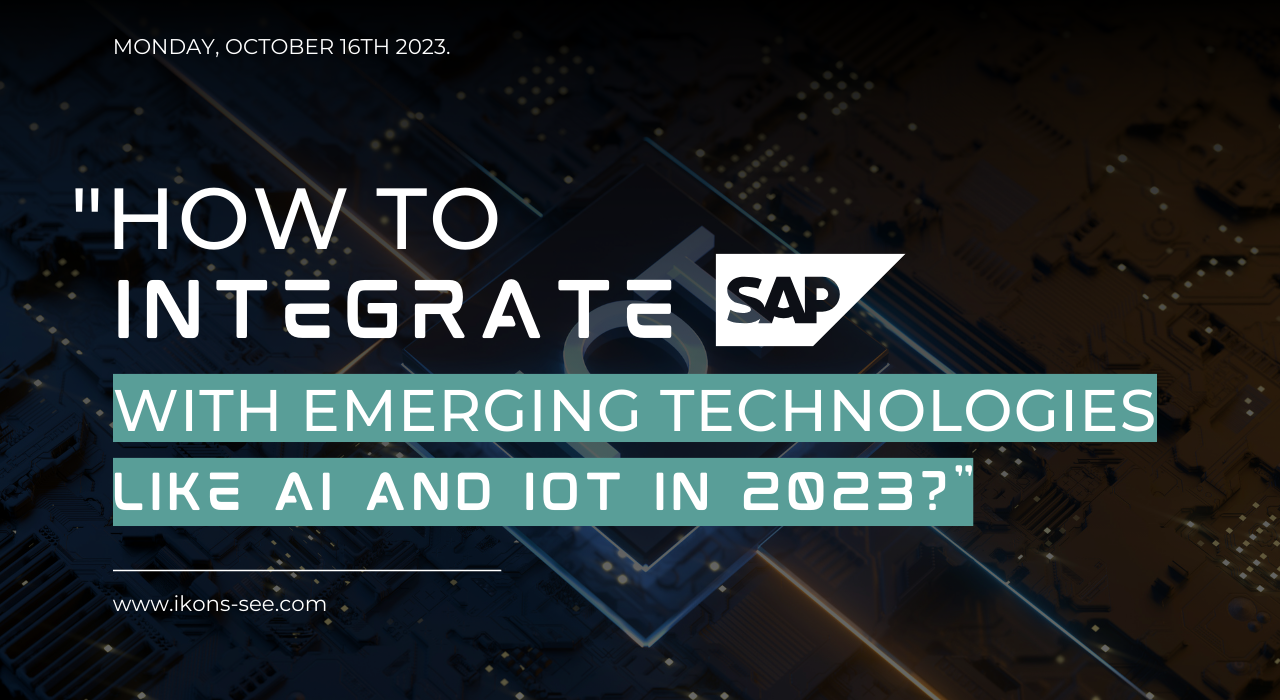 MONDAY, OCTOBER 16TH 2023.

"HOW TO INTEGRATE SAP WITH EMERGING TECHNOLOGIES LIKE AI AND IOT IN 2023?"

www.ikons-see.com